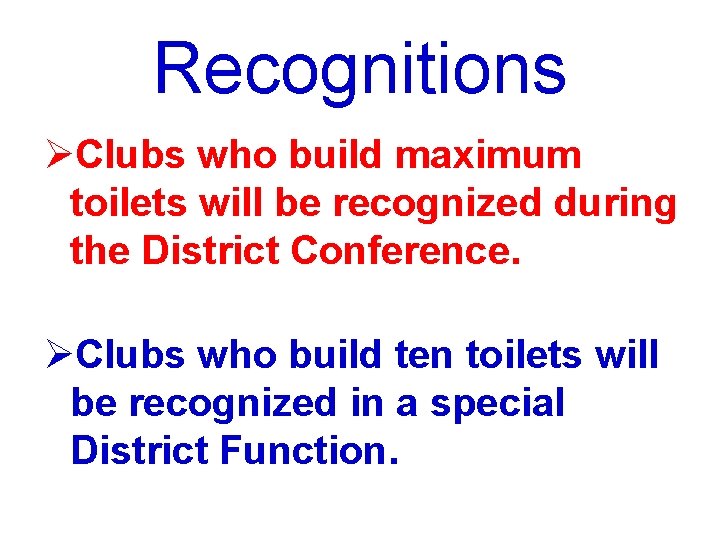 Recognitions

➢Clubs who build maximum toilets will be recognized during the District Conference.

➢Clubs who build ten toilets will be recognized in a special District Function.